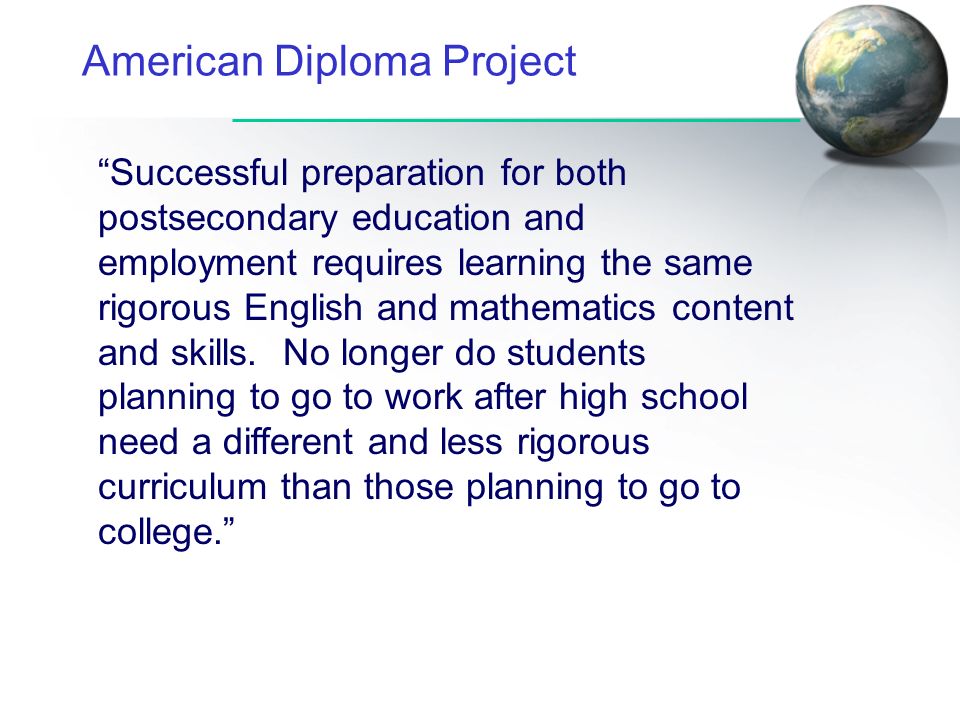 American Diploma Project

“Successful preparation for both postsecondary education and employment requires learning the same rigorous English and mathematics content and skills. No longer do students planning to go to work after high school need a different and less rigorous curriculum than those planning to go to college.”